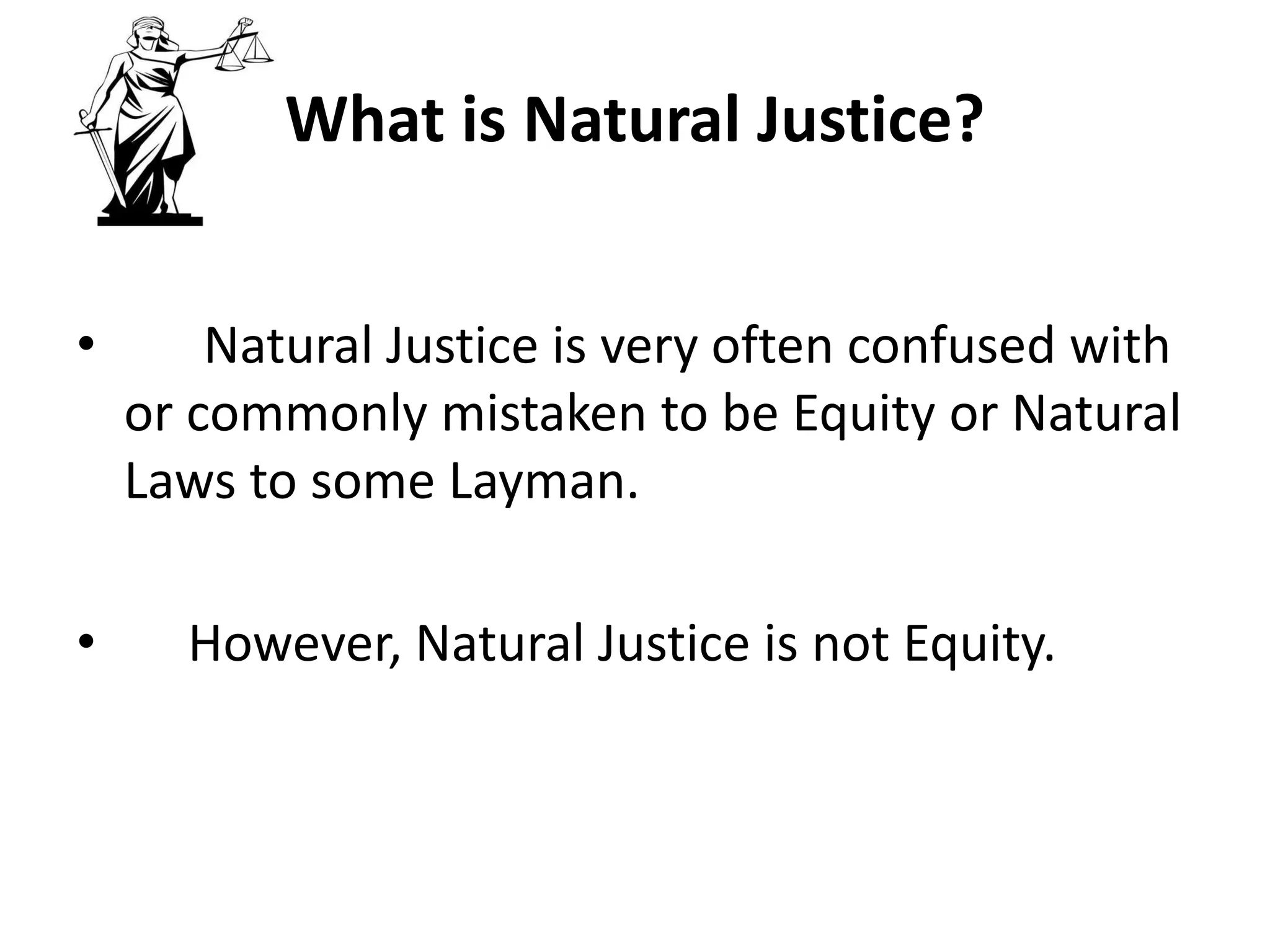 What is Natural Justice?

• Natural Justice is very often confused with or commonly mistaken to be Equity or Natural Laws to some Layman.

• However, Natural Justice is not Equity.